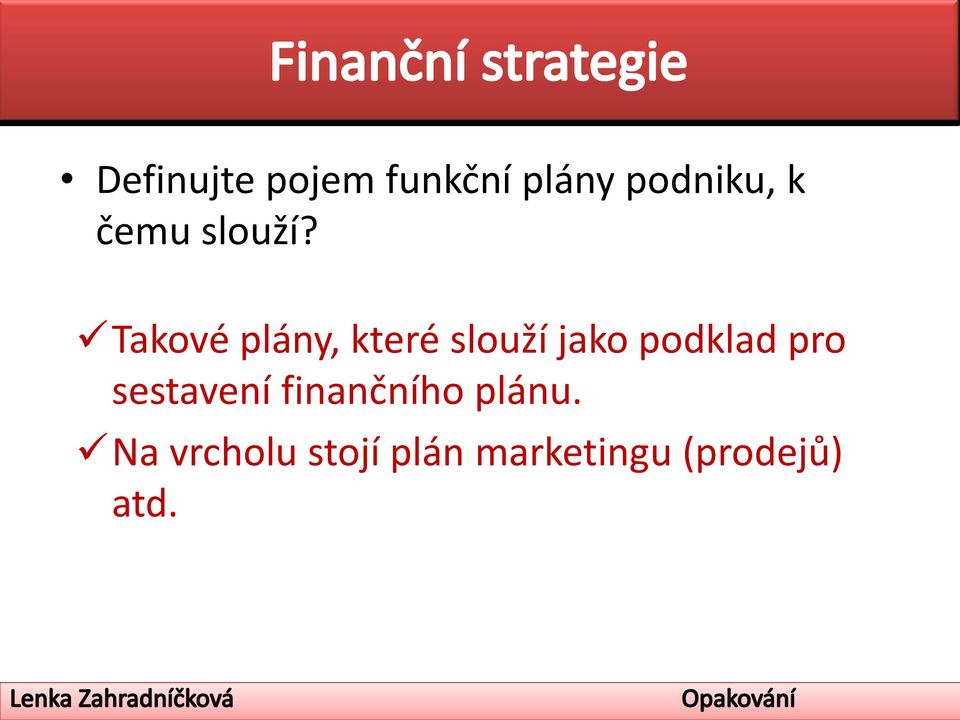 Finanční strategie

• Definujte pojem funkční plány podniku, k čemu slouží?

✓ Takové plány, které slouží jako podklad pro sestavení finančního plánu.

✓ Na vrcholu stojí plán marketingu (prodejů) atd.

Lenka Zahradníčková

Opakování